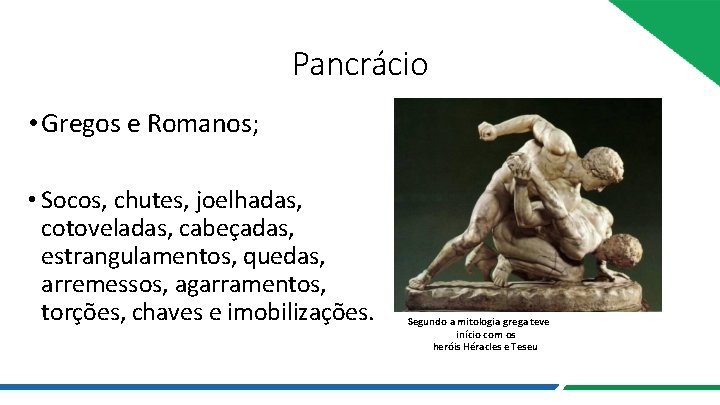 Pancrácio

• Gregos e Romanos;

• Socos, chutes, joelhadas, cotoveladas, cabeçadas, estrangulamentos, quedas, arremessos, agarramentos, torções, chaves e imobilizações.

Segundo a mitologia grega teve início com os heróis Héracles e Teseu